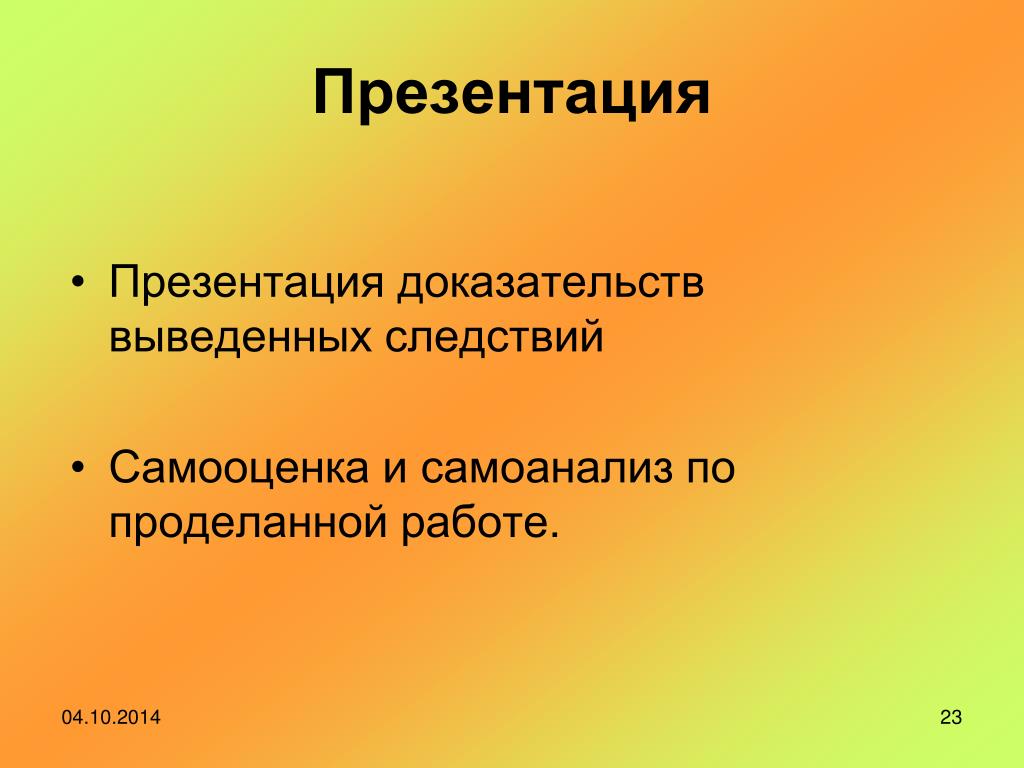 Презентация

• Презентация доказательств выведенных следствий

• Самооценка и самоанализ по проделанной работе.

04.10.2014

23